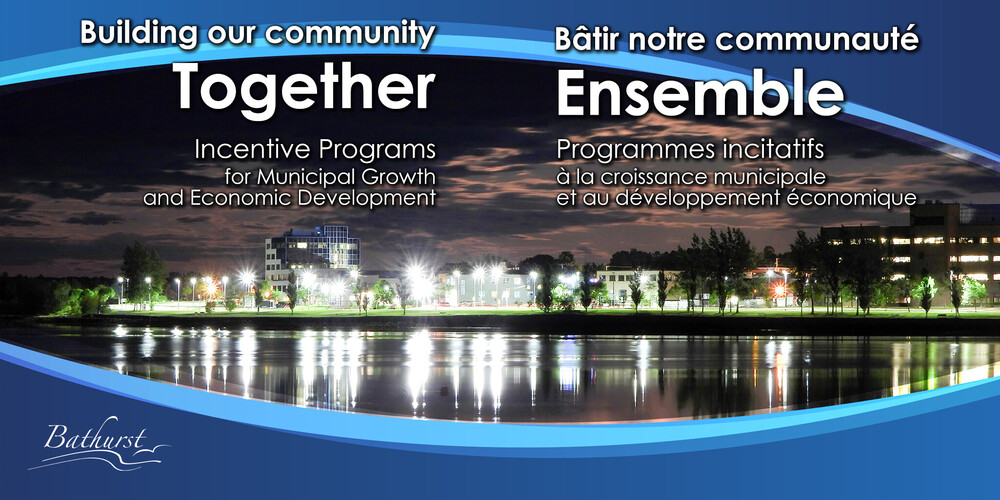 Building our community
Together

Incentive Programs
for Municipal Growth
and Economic Development

Bâtir notre communauté
Ensemble

Programmes incitatifs
à la croissance municipale
et au développement économique

Bathurst